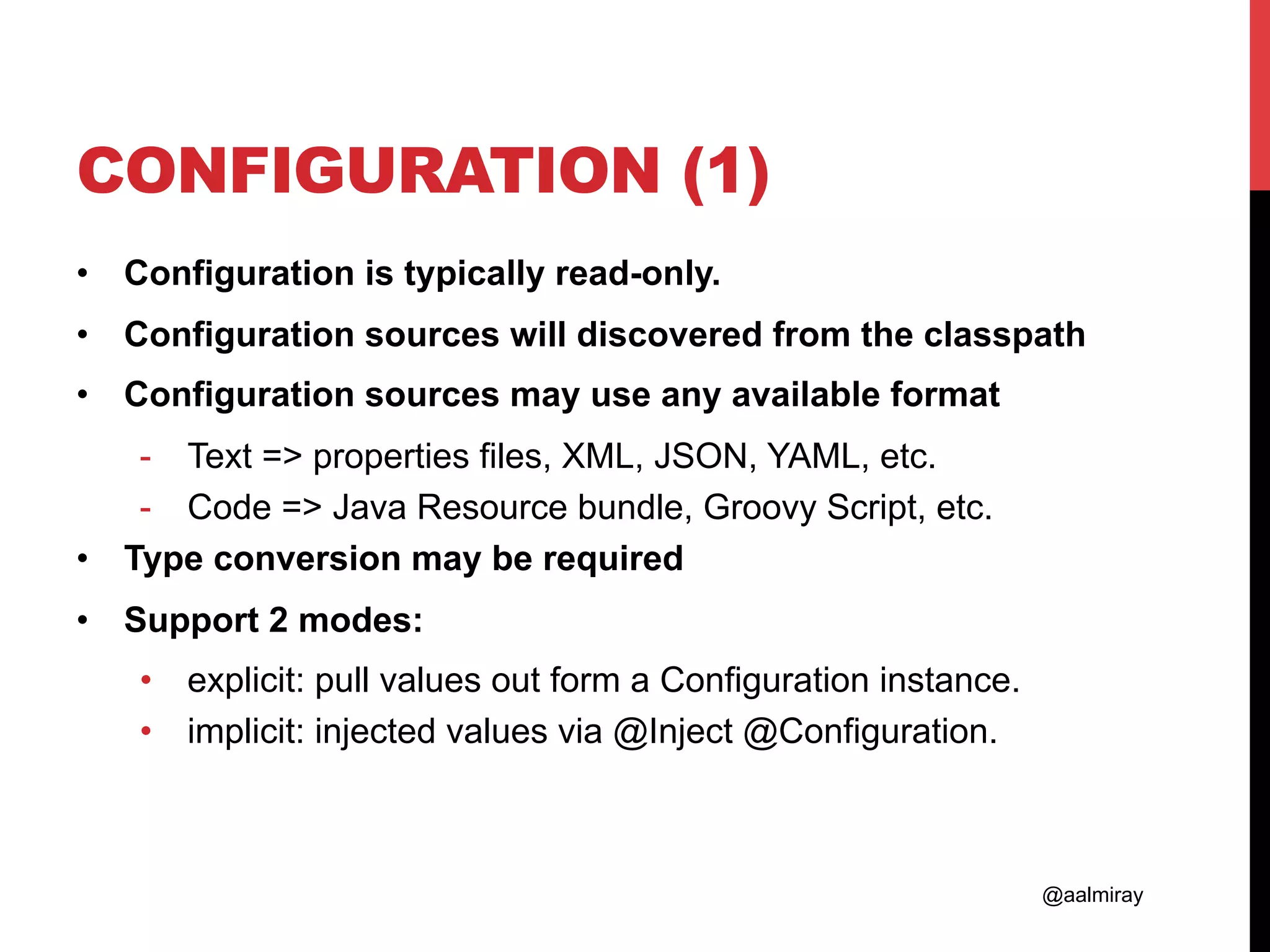 CONFIGURATION (1)

• Configuration is typically read-only.
• Configuration sources will discovered from the classpath
• Configuration sources may use any available format
  - Text => properties files, XML, JSON, YAML, etc.
  - Code => Java Resource bundle, Groovy Script, etc.
• Type conversion may be required
• Support 2 modes:
  • explicit: pull values out form a Configuration instance.
  • implicit: injected values via @Inject @Configuration.

@aalmiray